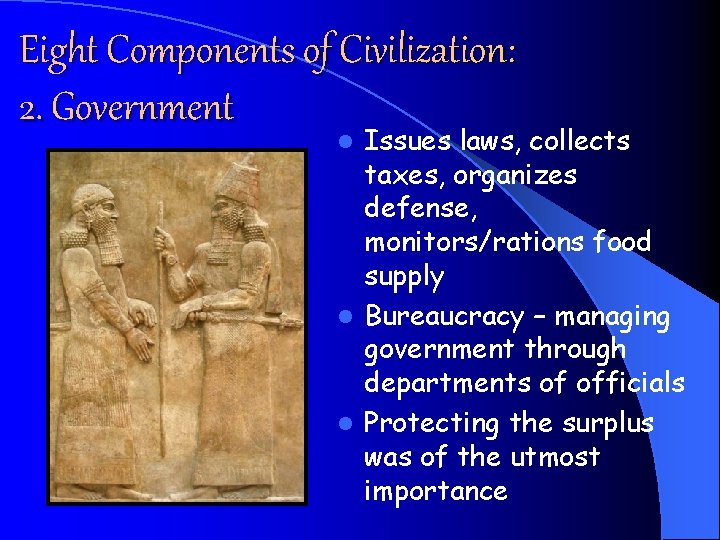 Eight Components of Civilization:
2. Government

- Issues laws, collects taxes, organizes defense, monitors/rations food supply
- Bureaucracy – managing government through departments of officials
- Protecting the surplus was of the utmost importance